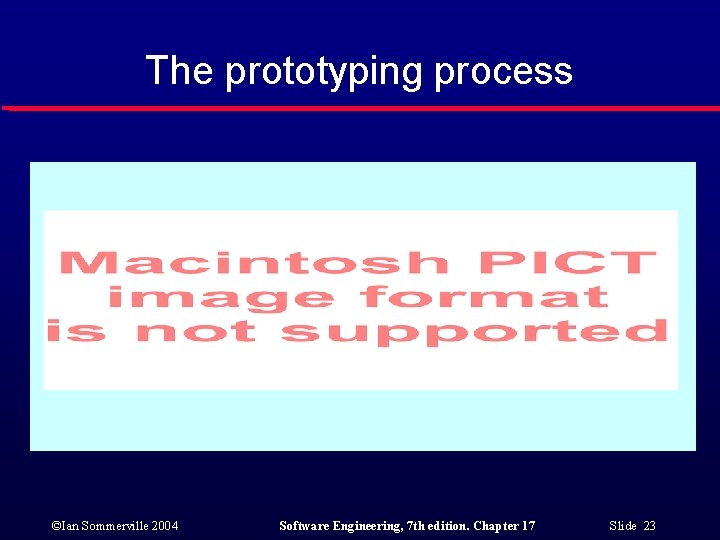 The prototyping process

Macintosh PICT image format is not supported

©Ian Sommerville 2004

Software Engineering, 7th edition. Chapter 17

Slide 23